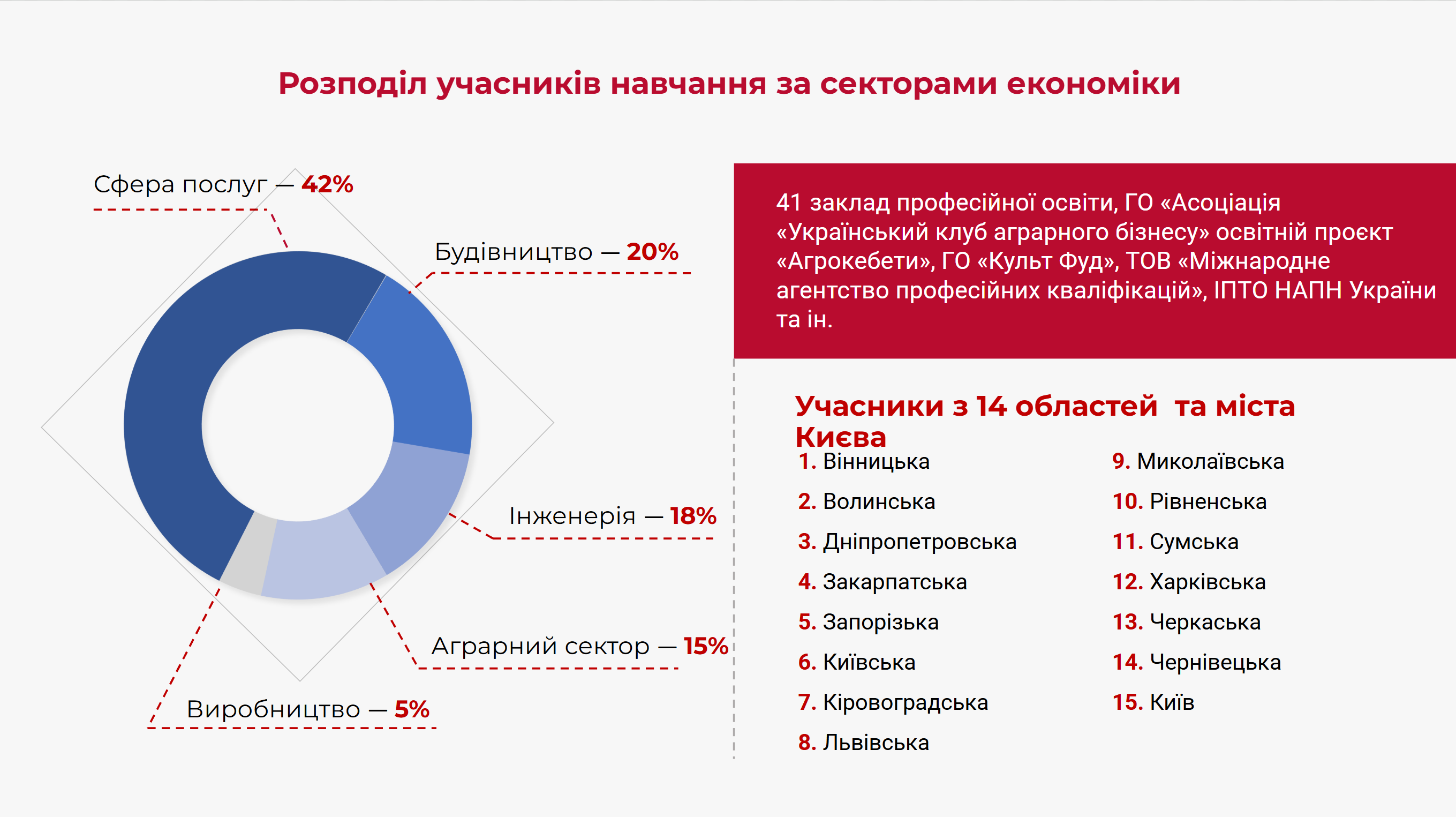 Розподіл учасників навчання за секторами економіки

Сфера послуг — 42%

Будівництво — 20%

Інженерія — 18%

Аграрний сектор — 15%

Виробництво — 5%

41 заклад професійної освіти, ГО «Асоціація «Український клуб аграрного бізнесу» освітній проєкт «Агрокебети», ГО «Культ Фуд», ТОВ «Міжнародне агентство професійних кваліфікацій», ІПТО НАПН України та ін.

Учасники з 14 областей та міста Києва

1. Вінницька
2. Волинська
3. Дніпропетровська
4. Закарпатська
5. Запорізька
6. Київська
7. Кіровоградська
8. Львівська
9. Миколаївська
10. Рівненська
11. Сумська
12. Харківська
13. Черкаська
14. Чернівецька
15. Київ